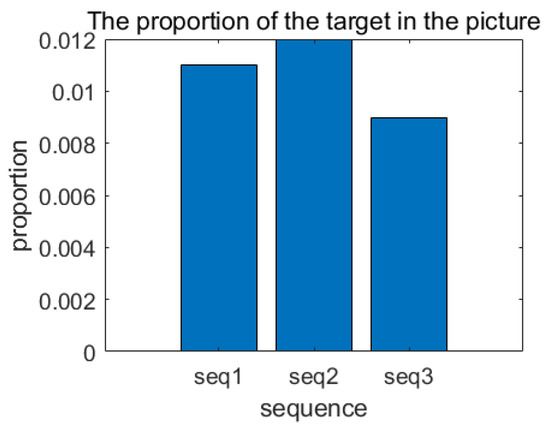 The proportion of the target in the picture

proportion

0.012
0.01
0.008
0.006
0.004
0.002
0

seq1
seq2
seq3

sequence